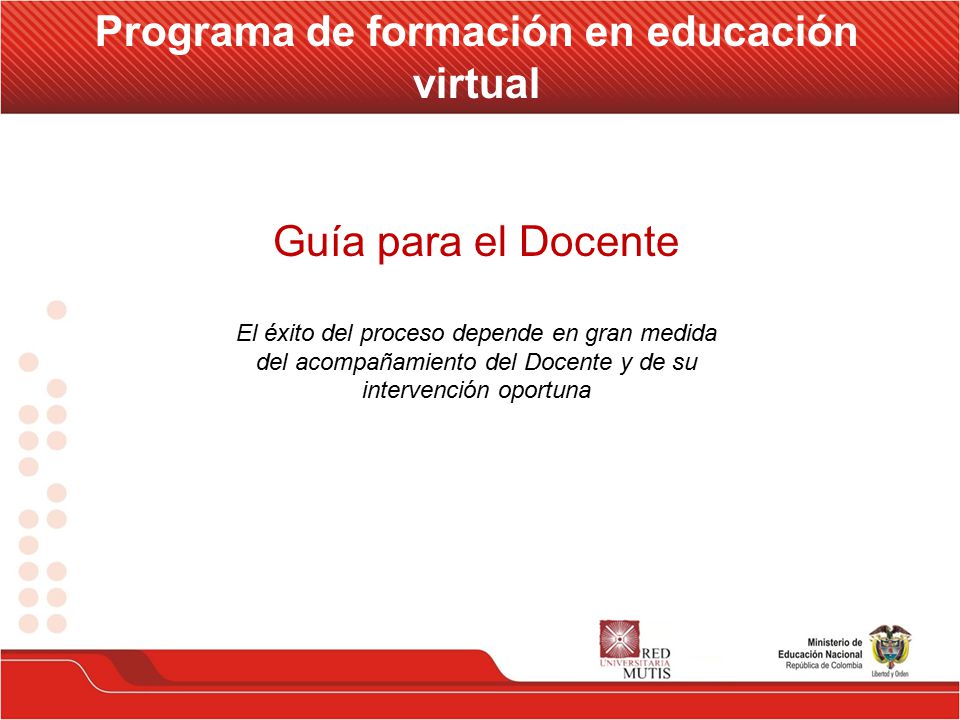 Programa de formación en educación virtual

Guía para el Docente

El éxito del proceso depende en gran medida del acompañamiento del Docente y de su intervención oportuna

RED UNIVERSITARIA MUTIS

Ministerio de Educación Nacional
República de Colombia

Libertad y Orden